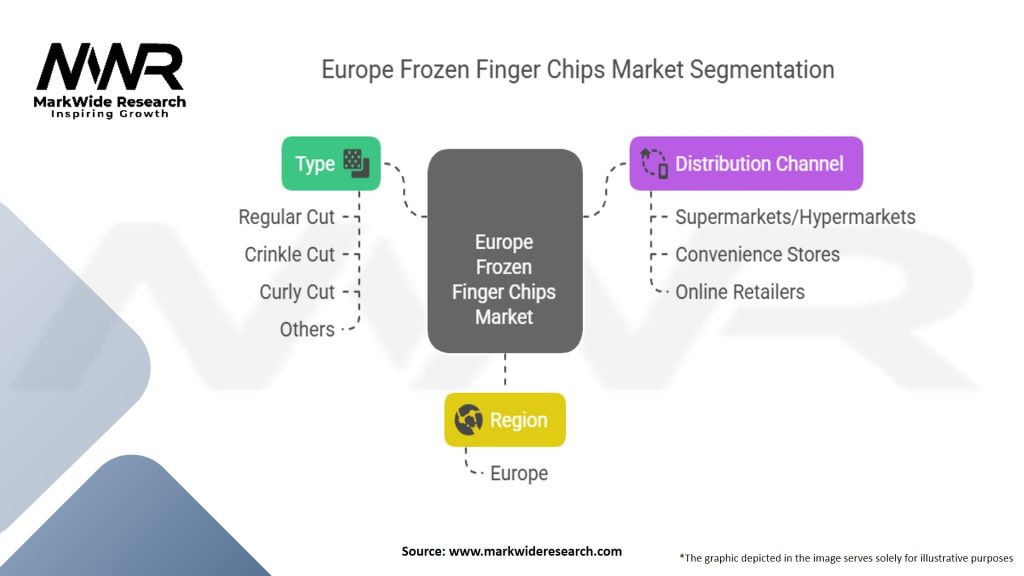 MWR
MarkWide Research
Inspiring Growth

Europe Frozen Finger Chips Market Segmentation

Type
Regular Cut
Crinkle Cut
Curly Cut
Others

Europe Frozen Finger Chips Market

Distribution Channel
Supermarkets/Hypermarkets
Convenience Stores
Online Retailers

Region
Europe

Source: www.markwideresearch.com

*The graphic depicted in the image serves solely for illustrative purposes